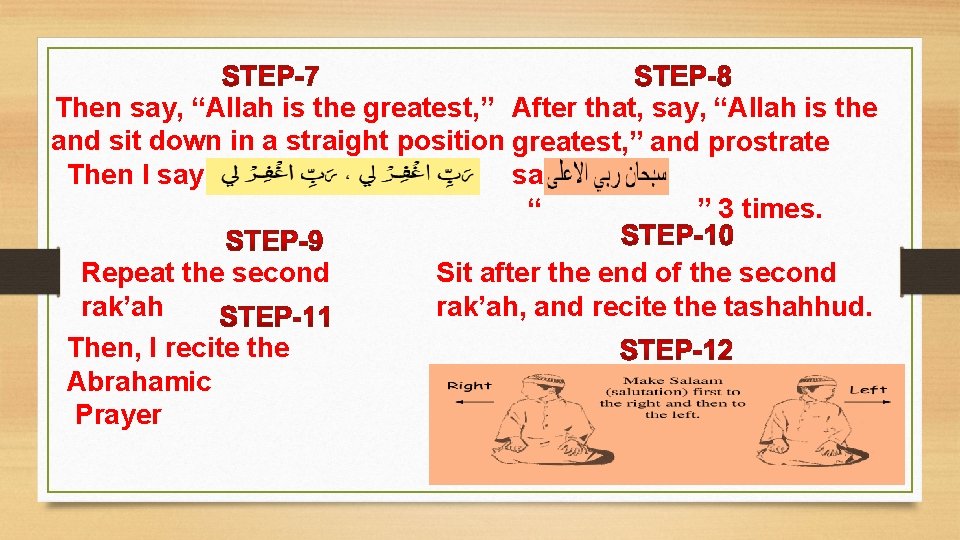 STEP-7

Then say, “Allah is the greatest,” and sit down in a straight position Then I say رَبِّ اغْفِرْ لِي ، رَبِّ اغْفِرْ لِي

STEP-8

After that, say, “Allah is the greatest,” and prostrate sa سبحان ربي الاعلى “ ” 3 times.

STEP-9

Repeat the second rak’ah

STEP-10

Sit after the end of the second rak’ah, and recite the tashahhud.

STEP-11

Then, I recite the Abrahamic Prayer

STEP-12

Right

Make Salaam (salutation) first to the right and then to the left.

Left